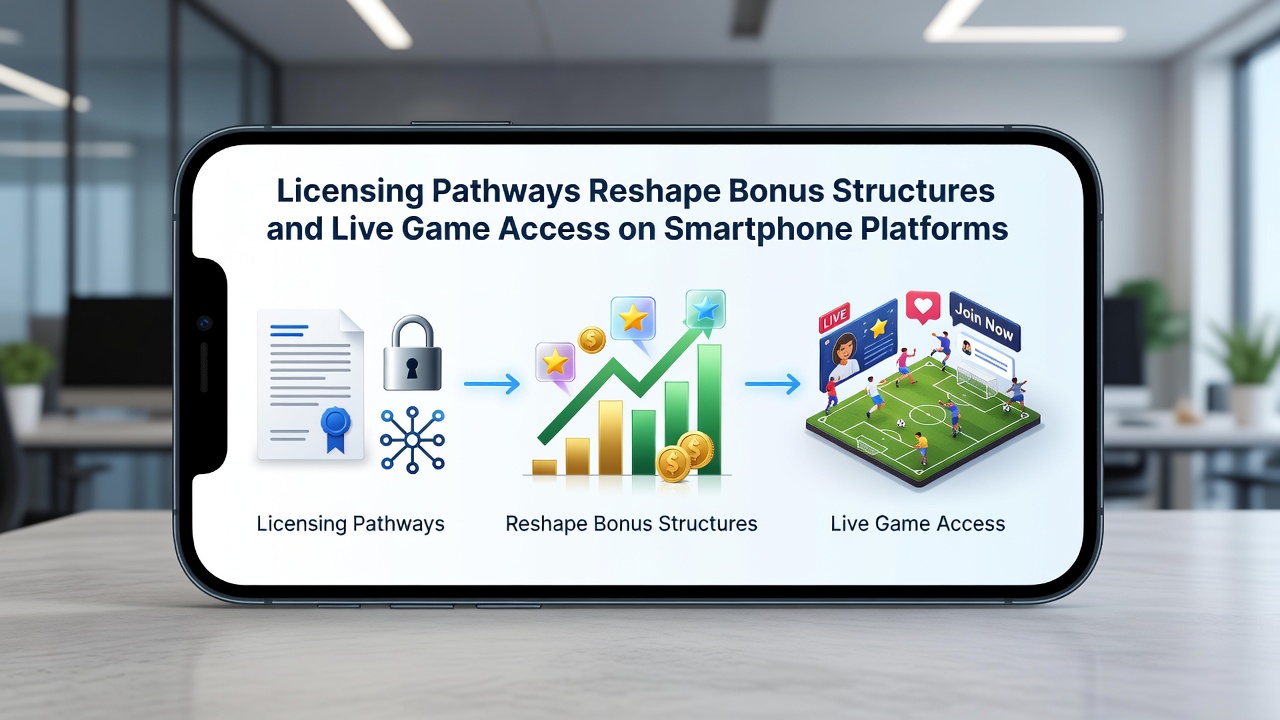 Licensing Pathways Reshape Bonus Structures and Live Game Access on Smartphone Platforms

LIVE

Join Now

Licensing Pathways

Reshape Bonus Structures

Live Game Access